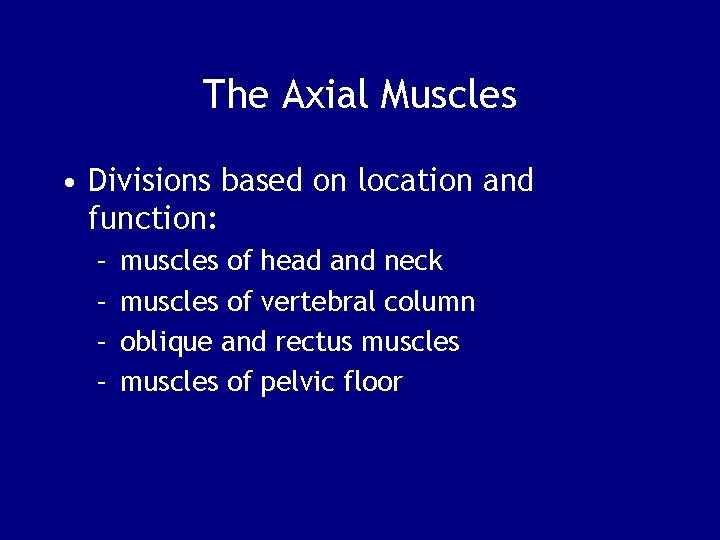 The Axial Muscles

• Divisions based on location and function:
  – muscles of head and neck
  – muscles of vertebral column
  – oblique and rectus muscles
  – muscles of pelvic floor